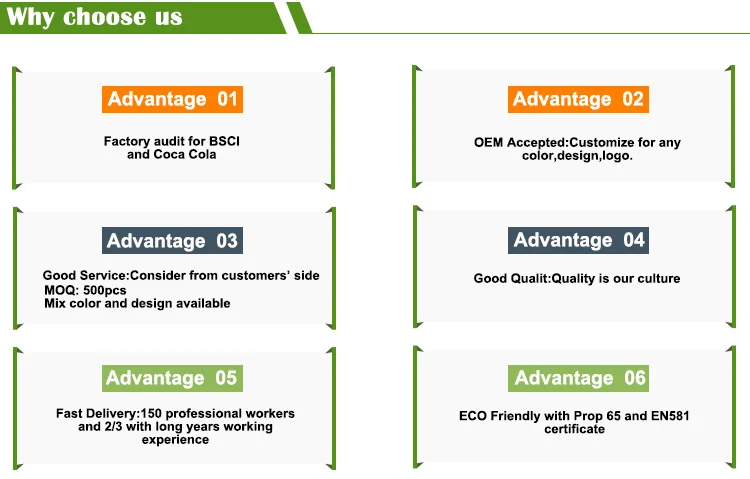 Why choose us

Advantage 01

Factory audit for BSCI and Coca Cola

Advantage 02

OEM Accepted:Customize for any color,design,logo.

Advantage 03

Good Service:Consider from customers' side
MOQ: 500pcs
Mix color and design available

Advantage 04

Good Qualit:Quality is our culture

Advantage 05

Fast Delivery:150 professional workers and 2/3 with long years working experience

Advantage 06

ECO Friendly with Prop 65 and EN581 certificate